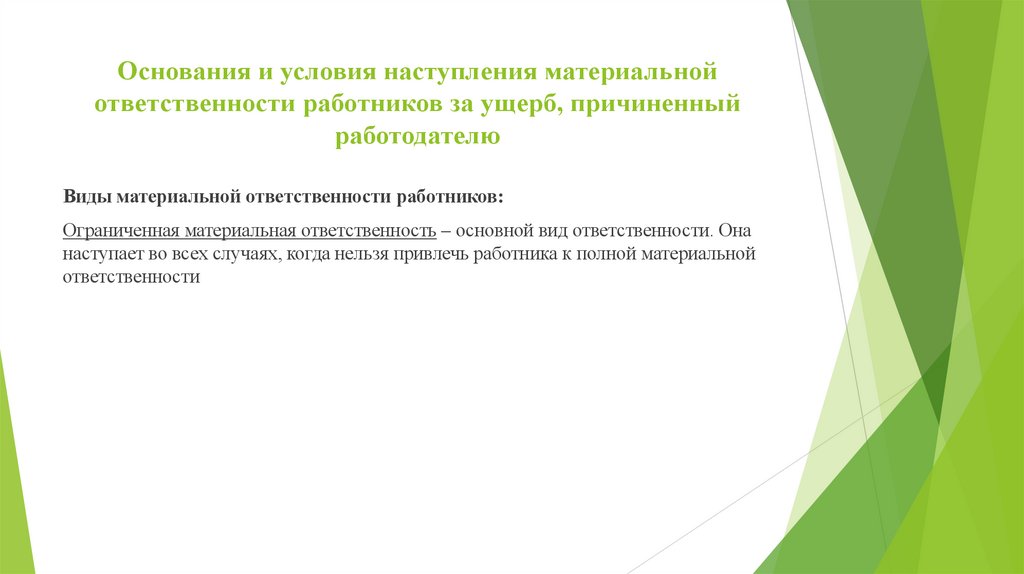 Основания и условия наступления материальной ответственности работников за ущерб, причиненный работодателю

Виды материальной ответственности работников:

Ограниченная материальная ответственность – основной вид ответственности. Она наступает во всех случаях, когда нельзя привлечь работника к полной материальной ответственности